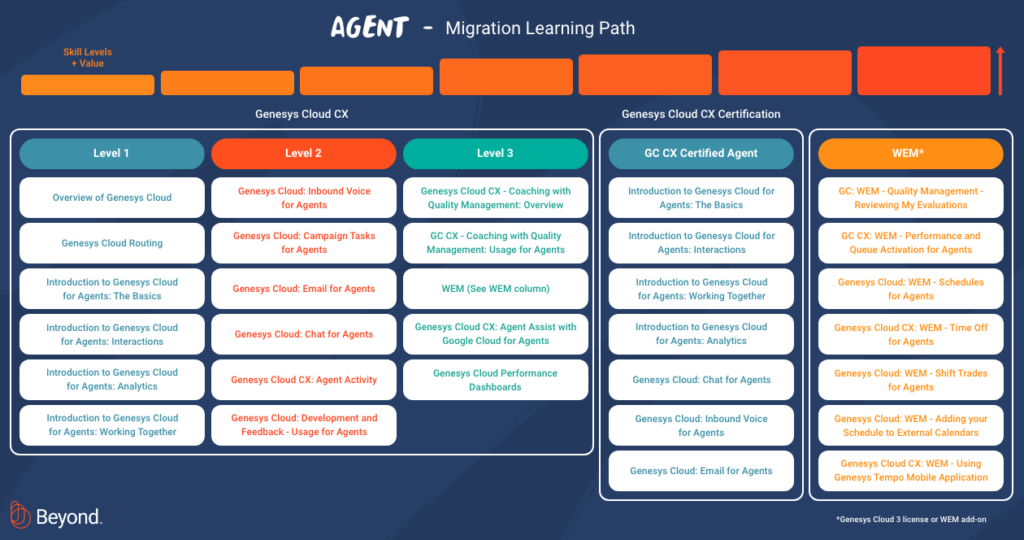 AGENT - Migration Learning Path

Skill Levels + Value

Genesys Cloud CX

Genesys Cloud CX Certification

Level 1

Overview of Genesys Cloud

Genesys Cloud Routing

Introduction to Genesys Cloud for Agents: The Basics

Introduction to Genesys Cloud for Agents: Interactions

Introduction to Genesys Cloud for Agents: Analytics

Introduction to Genesys Cloud for Agents: Working Together

Level 2

Genesys Cloud: Inbound Voice for Agents

Genesys Cloud: Campaign Tasks for Agents

Genesys Cloud: Email for Agents

Genesys Cloud: Chat for Agents

Genesys Cloud CX: Agent Activity

Genesys Cloud: Development and Feedback - Usage for Agents

Level 3

Genesys Cloud CX - Coaching with Quality Management: Overview

GC CX - Coaching with Quality Management: Usage for Agents

WEM (See WEM column)

Genesys Cloud CX: Agent Assist with Google Cloud for Agents

Genesys Cloud Performance Dashboards

GC CX Certified Agent

Introduction to Genesys Cloud for Agents: The Basics

Introduction to Genesys Cloud for Agents: Interactions

Introduction to Genesys Cloud for Agents: Working Together

Introduction to Genesys Cloud for Agents: Analytics

Genesys Cloud: Chat for Agents

Genesys Cloud: Inbound Voice for Agents

Genesys Cloud: Email for Agents

WEM*

GC: WEM - Quality Management - Reviewing My Evaluations

GC CX: WEM - Performance and Queue Activation for Agents

Genesys Cloud: WEM - Schedules for Agents

Genesys Cloud CX: WEM - Time Off for Agents

Genesys Cloud: WEM - Shift Trades for Agents

Genesys Cloud: WEM - Adding your Schedule to External Calendars

Genesys Cloud CX: WEM - Using Genesys Tempo Mobile Application

Beyond.

*Genesys Cloud 3 license or WEM add-on